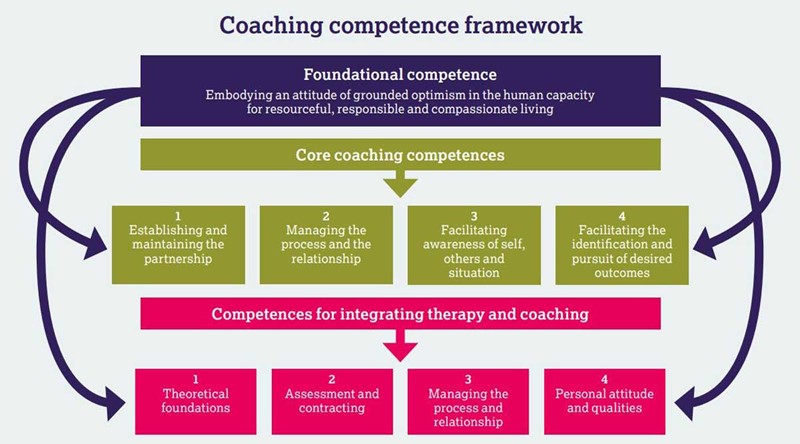 Coaching competence framework

Foundational competence
Embodying an attitude of grounded optimism in the human capacity for resourceful, responsible and compassionate living

Core coaching competences

1
Establishing and maintaining the partnership

2
Managing the process and the relationship

3
Facilitating awareness of self, others and situation

4
Facilitating the identification and pursuit of desired outcomes

Competences for integrating therapy and coaching

1
Theoretical foundations

2
Assessment and contracting

3
Managing the process and relationship

4
Personal attitude and qualities